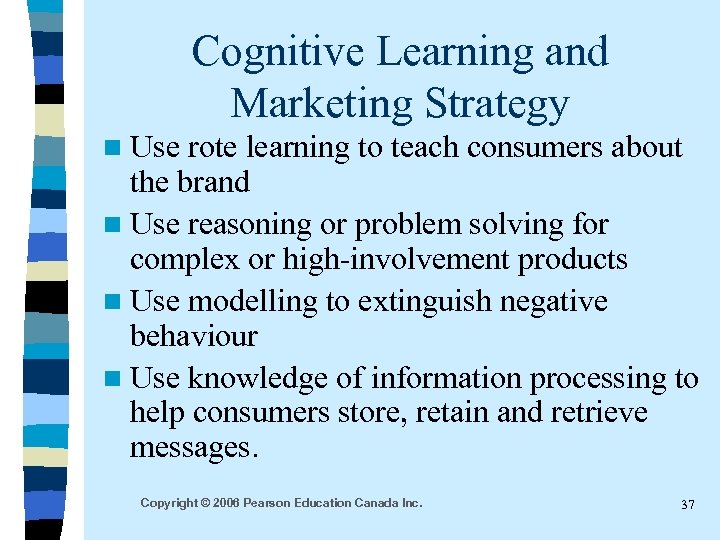 Cognitive Learning and Marketing Strategy

Use rote learning to teach consumers about the brand

Use reasoning or problem solving for complex or high-involvement products

Use modelling to extinguish negative behaviour

Use knowledge of information processing to help consumers store, retain and retrieve messages.

Copyright © 2006 Pearson Education Canada Inc.

37